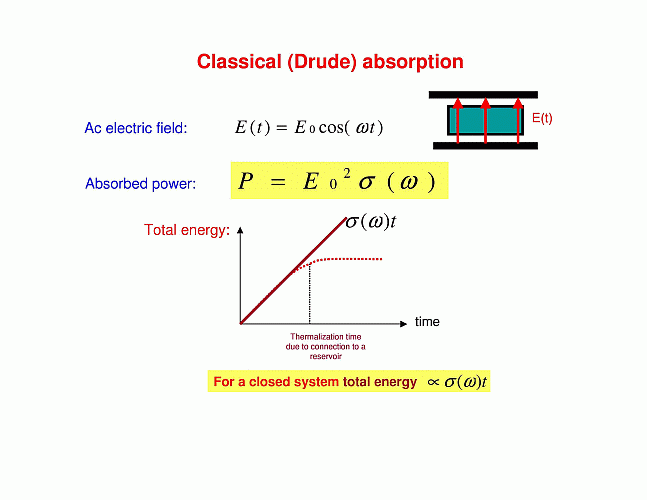 Classical (Drude) absorption

Ac electric field: $E(t) = E_0 \cos(\omega t)$

E(t)

Absorbed power: $P = E_0^2 \sigma(\omega)$

Total energy:

$\sigma(\omega)t$

time

Thermalization time due to connection to a reservoir

For a closed system total energy $\propto \sigma(\omega)t$